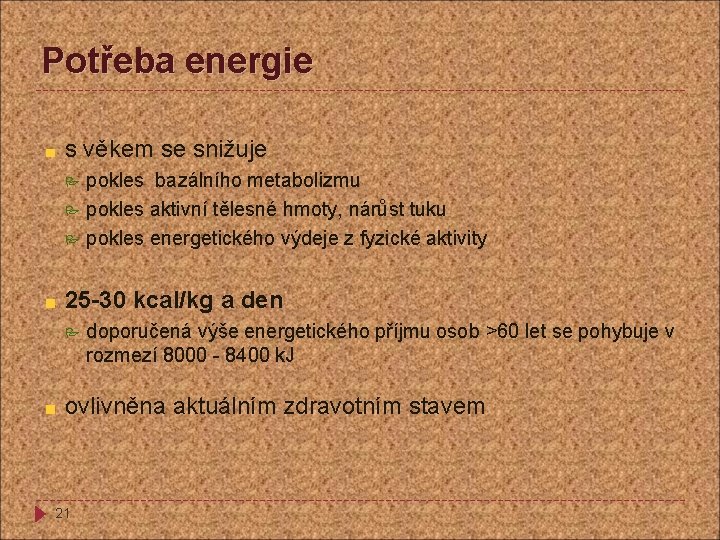 Potřeba energie

s věkem se snižuje
pokles bazálního metabolizmu
pokles aktivní tělesné hmoty, nárůst tuku
pokles energetického výdeje z fyzické aktivity

25-30 kcal/kg a den
doporučená výše energetického příjmu osob >60 let se pohybuje v rozmezí 8000 - 8400 kJ

ovlivněna aktuálním zdravotním stavem

21